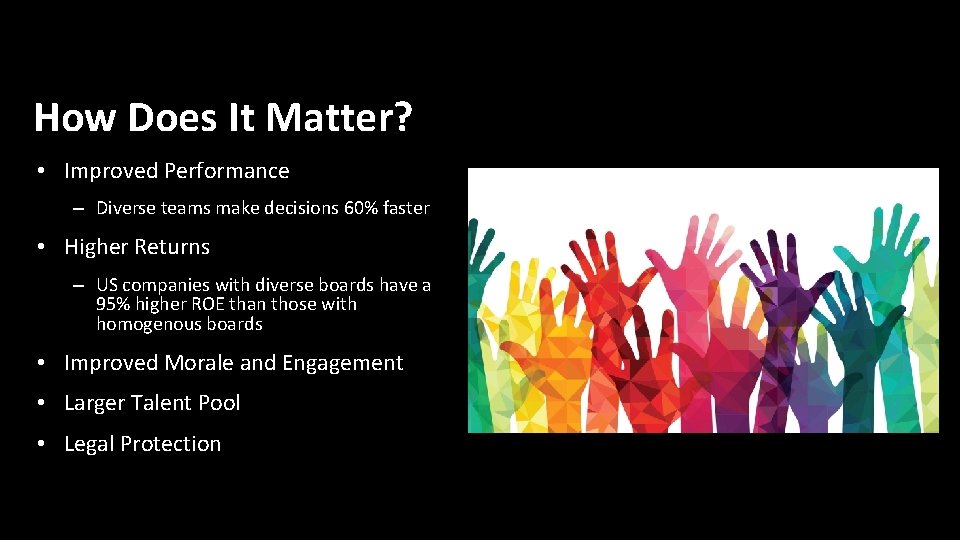 How Does It Matter?

• Improved Performance

– Diverse teams make decisions 60% faster

• Higher Returns

– US companies with diverse boards have a 95% higher ROE than those with homogenous boards

• Improved Morale and Engagement

• Larger Talent Pool

• Legal Protection